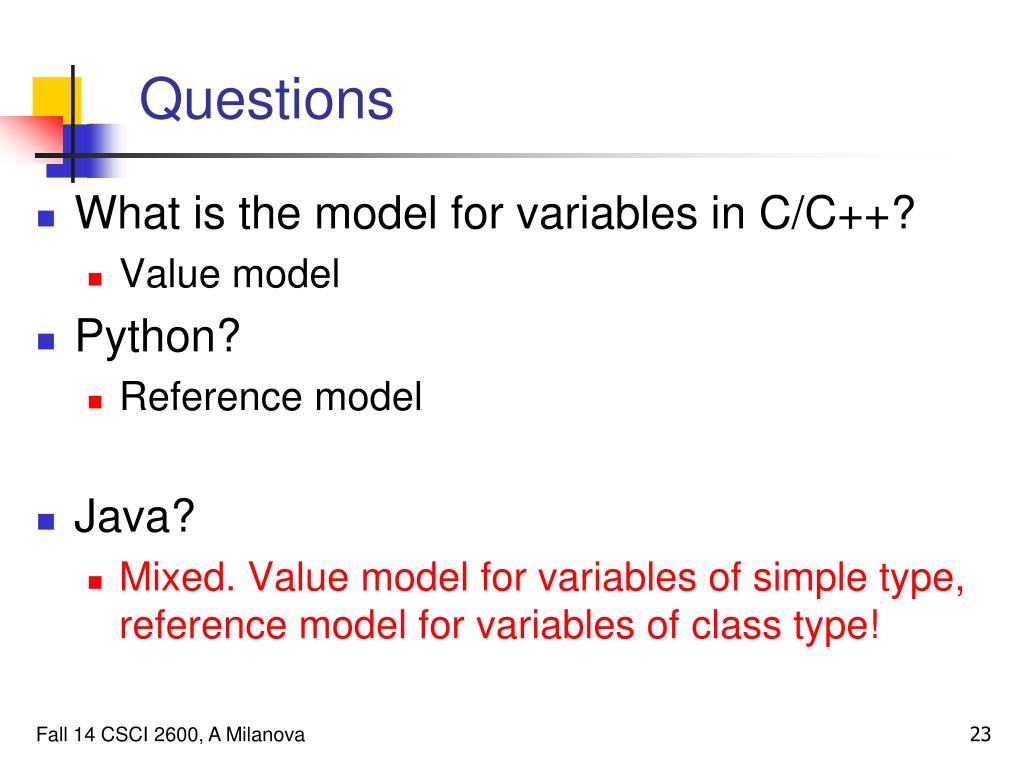 Questions

What is the model for variables in C/C++?

Value model

Python?

Reference model

Java?

Mixed. Value model for variables of simple type, reference model for variables of class type!

Fall 14 CSCI 2600, A Milanova

23